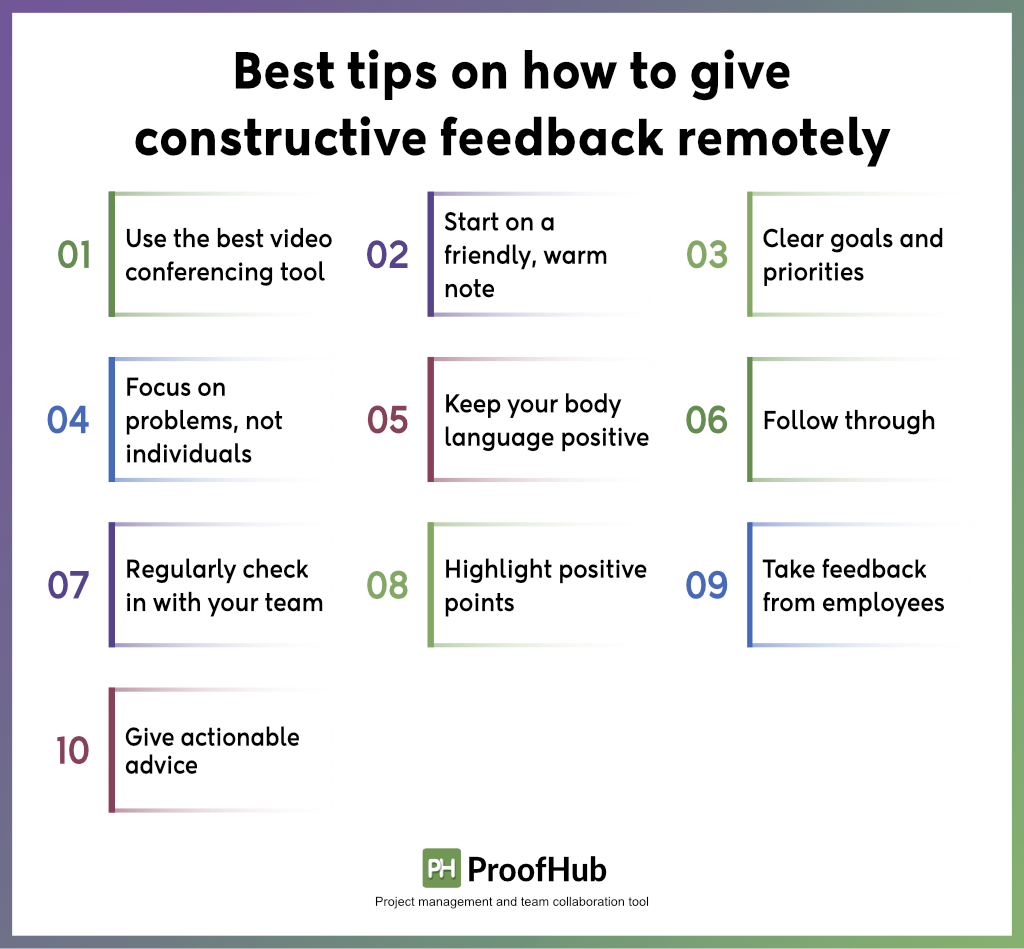 Best tips on how to give constructive feedback remotely

01 Use the best video conferencing tool

02 Start on a friendly, warm note

03 Clear goals and priorities

04 Focus on problems, not individuals

05 Keep your body language positive

06 Follow through

07 Regularly check in with your team

08 Highlight positive points

09 Take feedback from employees

10 Give actionable advice

PH ProofHub
Project management and team collaboration tool